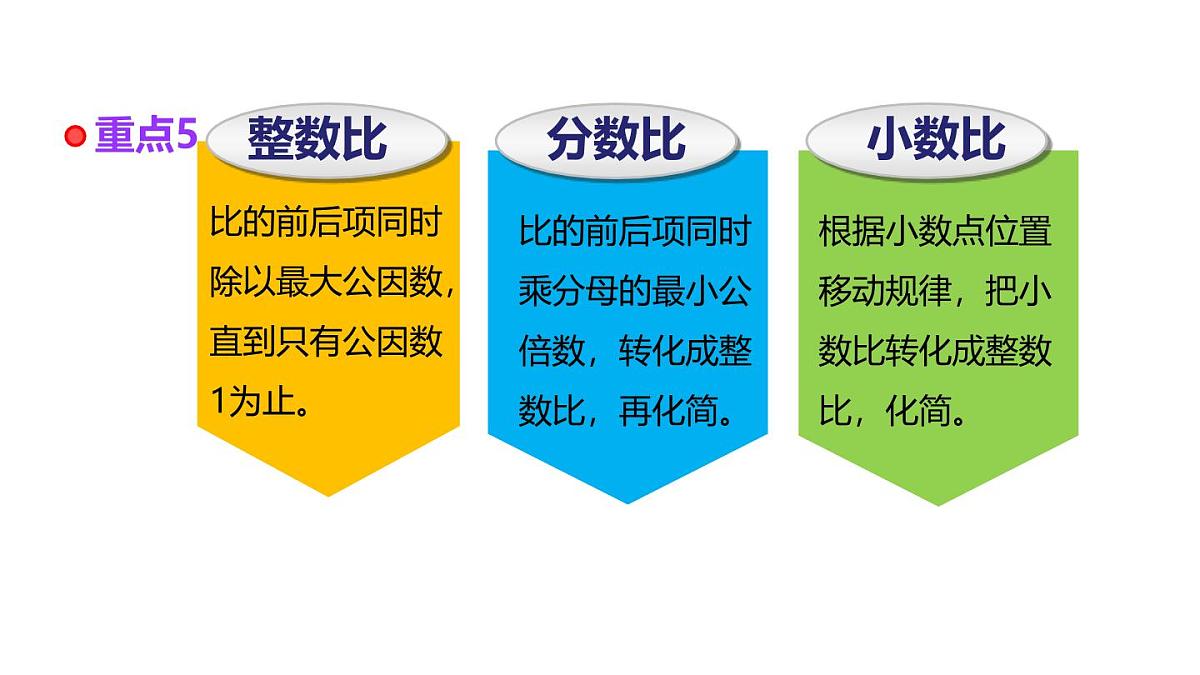 重点5

整数比

比的前后项同时除以最大公因数，直到只有公因数1为止。

分数比

比的前后项同时乘分母的最小公倍数，转化成整数比，再化简。

小数比

根据小数点位置移动规律，把小数比转化成整数比，化简。